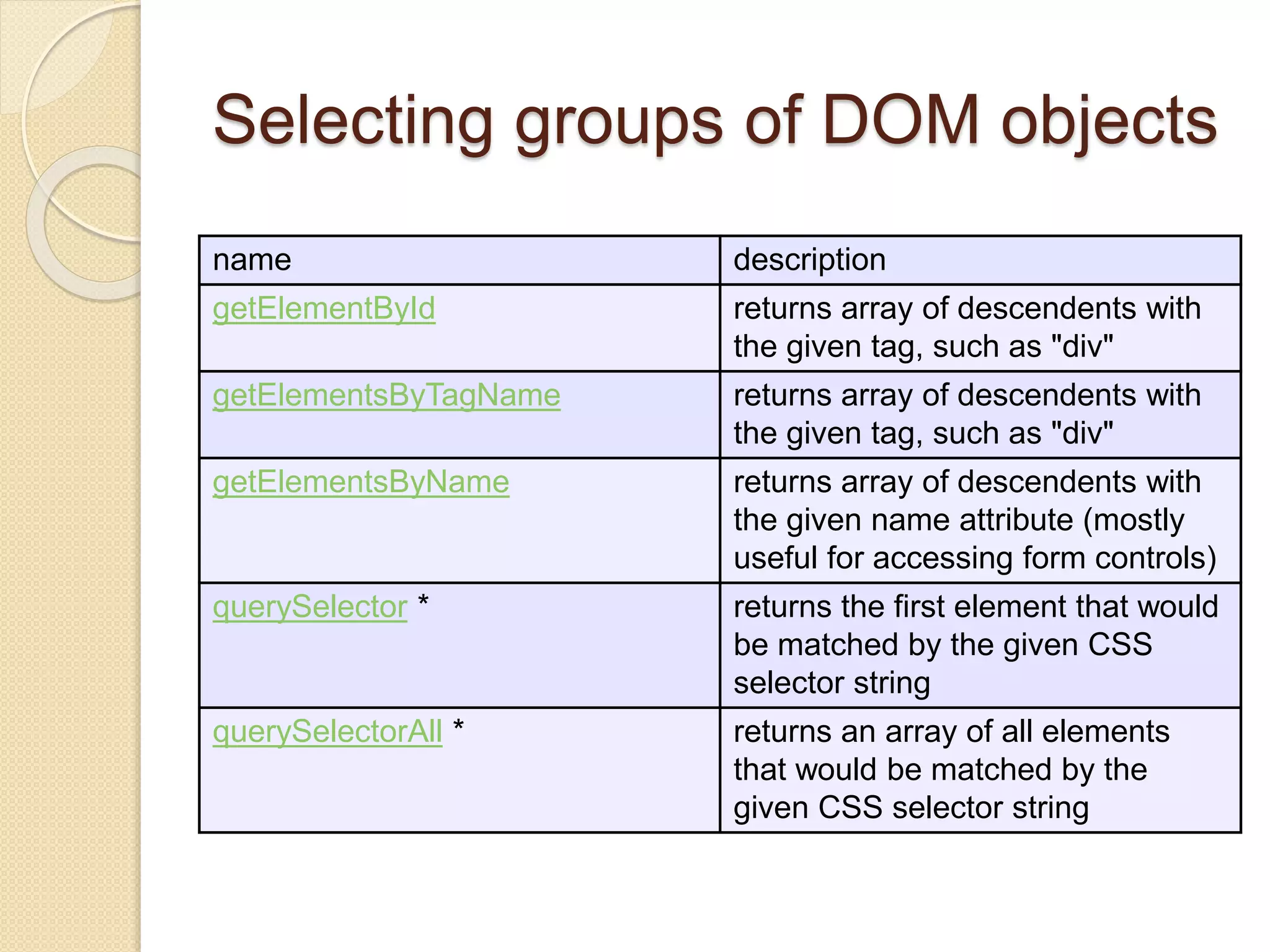 Selecting groups of DOM objects

| name | description |
|---|---|
| getElementById | returns array of descendents with the given tag, such as "div" |
| getElementsByTagName | returns array of descendents with the given tag, such as "div" |
| getElementsByName | returns array of descendents with the given name attribute (mostly useful for accessing form controls) |
| querySelector * | returns the first element that would be matched by the given CSS selector string |
| querySelectorAll * | returns an array of all elements that would be matched by the given CSS selector string |